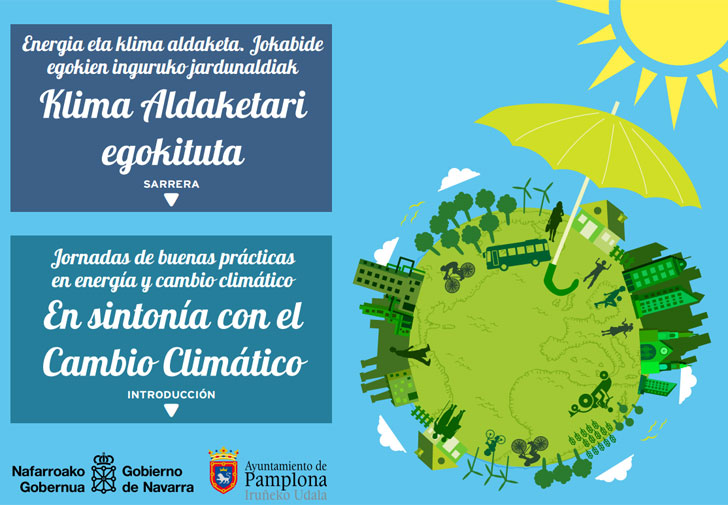 Energia eta klima aldaketa. Jokabide egokien inguruko jardunaldiak

Klima Aldaketari egokituta

SARRERA

Jornadas de buenas prácticas en energía y cambio climático

En sintonía con el Cambio Climático

INTRODUCCIÓN

Nafarroako Gobernua

Gobierno de Navarra

Ayuntamiento de Pamplona
Iruñeko Udala